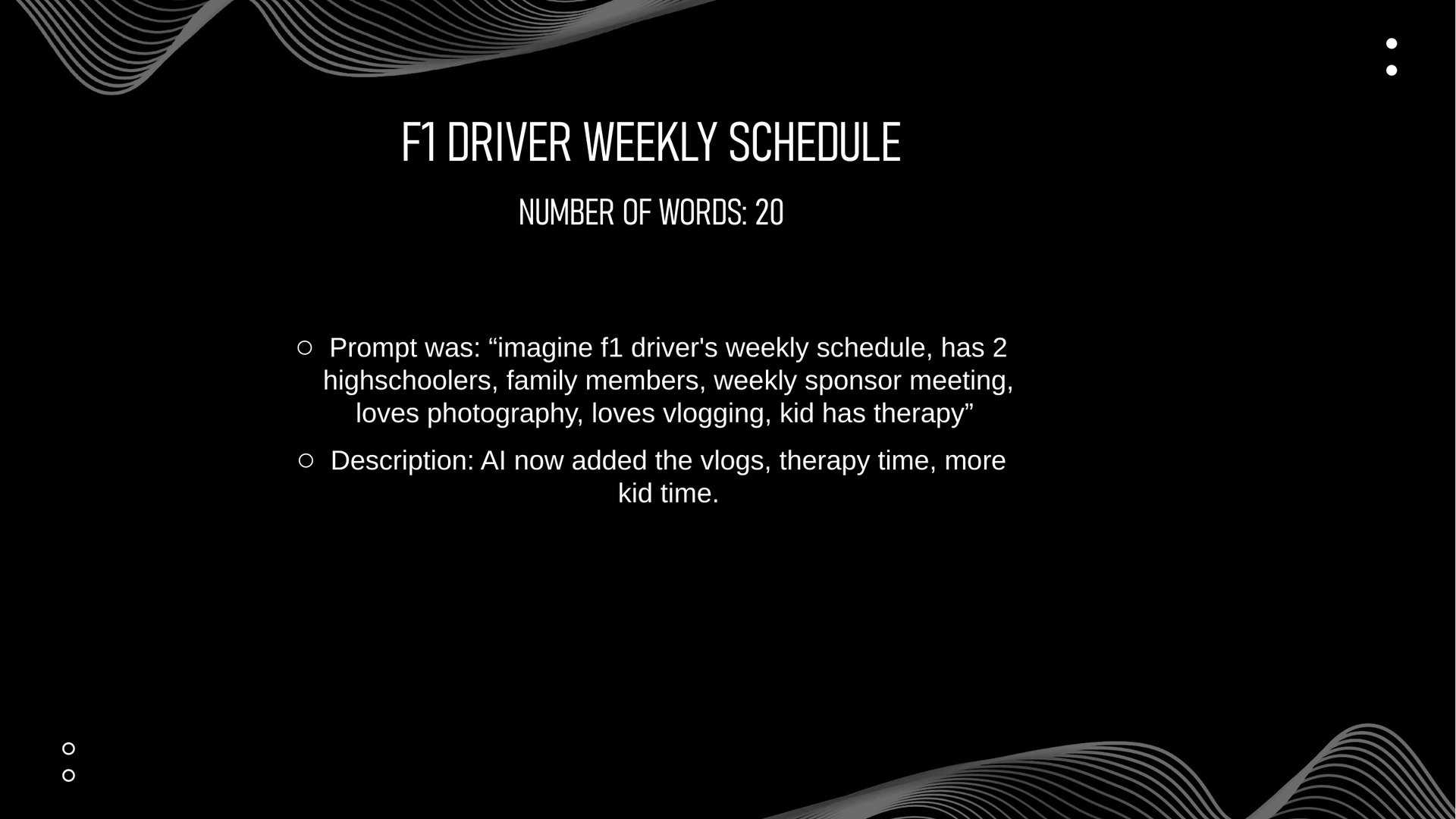 F1 DRIVER WEEKLY SCHEDULE

NUMBER OF WORDS: 20

○ Prompt was: “imagine f1 driver's weekly schedule, has 2 highschoolers, family members, weekly sponsor meeting, loves photography, loves vlogging, kid has therapy”

○ Description: AI now added the vlogs, therapy time, more kid time.